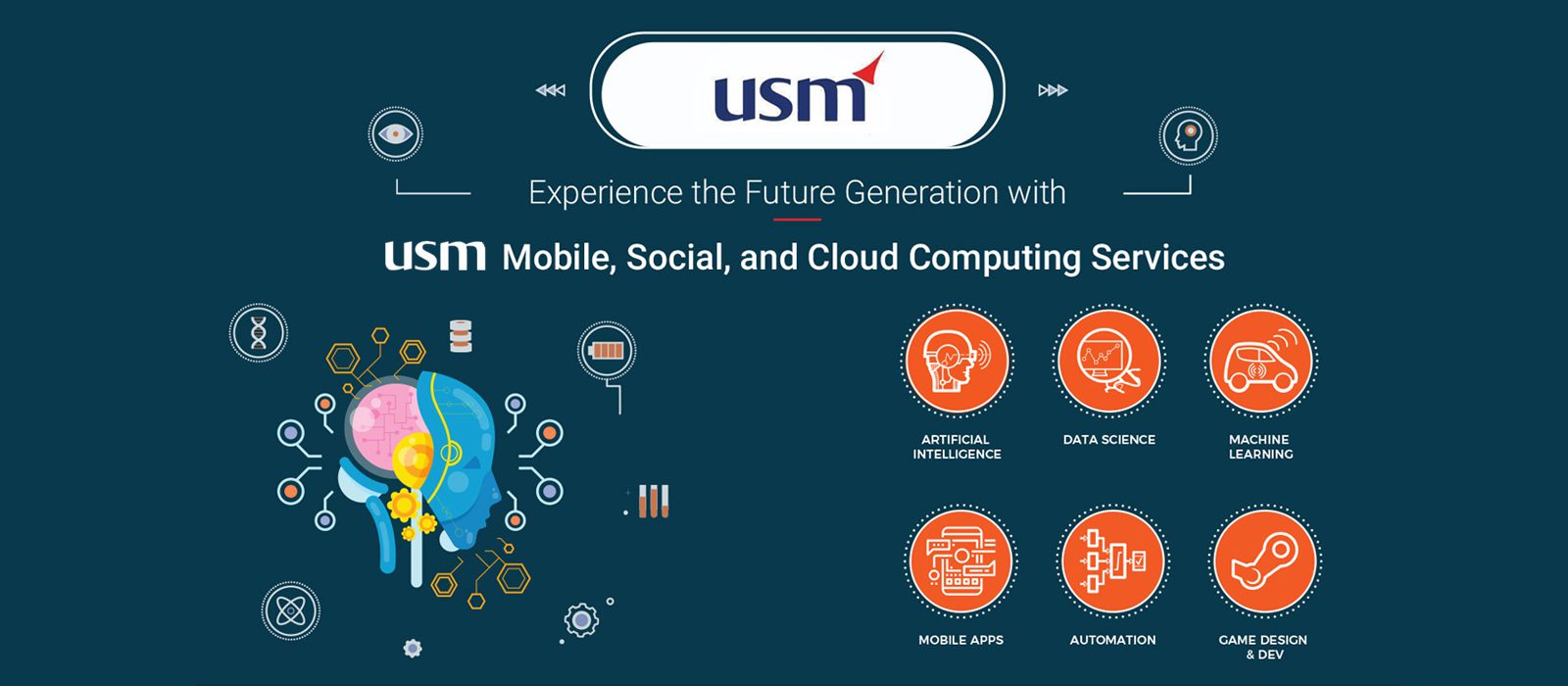 usm

Experience the Future Generation with

usm Mobile, Social, and Cloud Computing Services

ARTIFICIAL INTELLIGENCE

DATA SCIENCE

MACHINE LEARNING

MOBILE APPS

AUTOMATION

GAME DESIGN & DEV